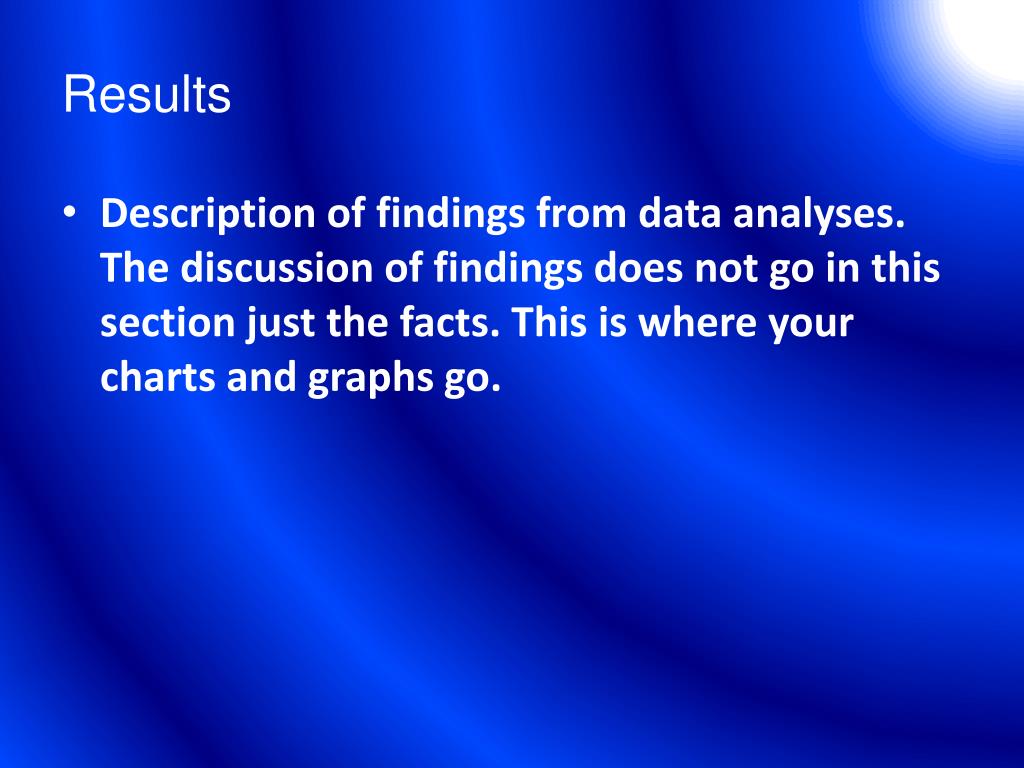 Results

• Description of findings from data analyses. The discussion of findings does not go in this section just the facts. This is where your charts and graphs go.